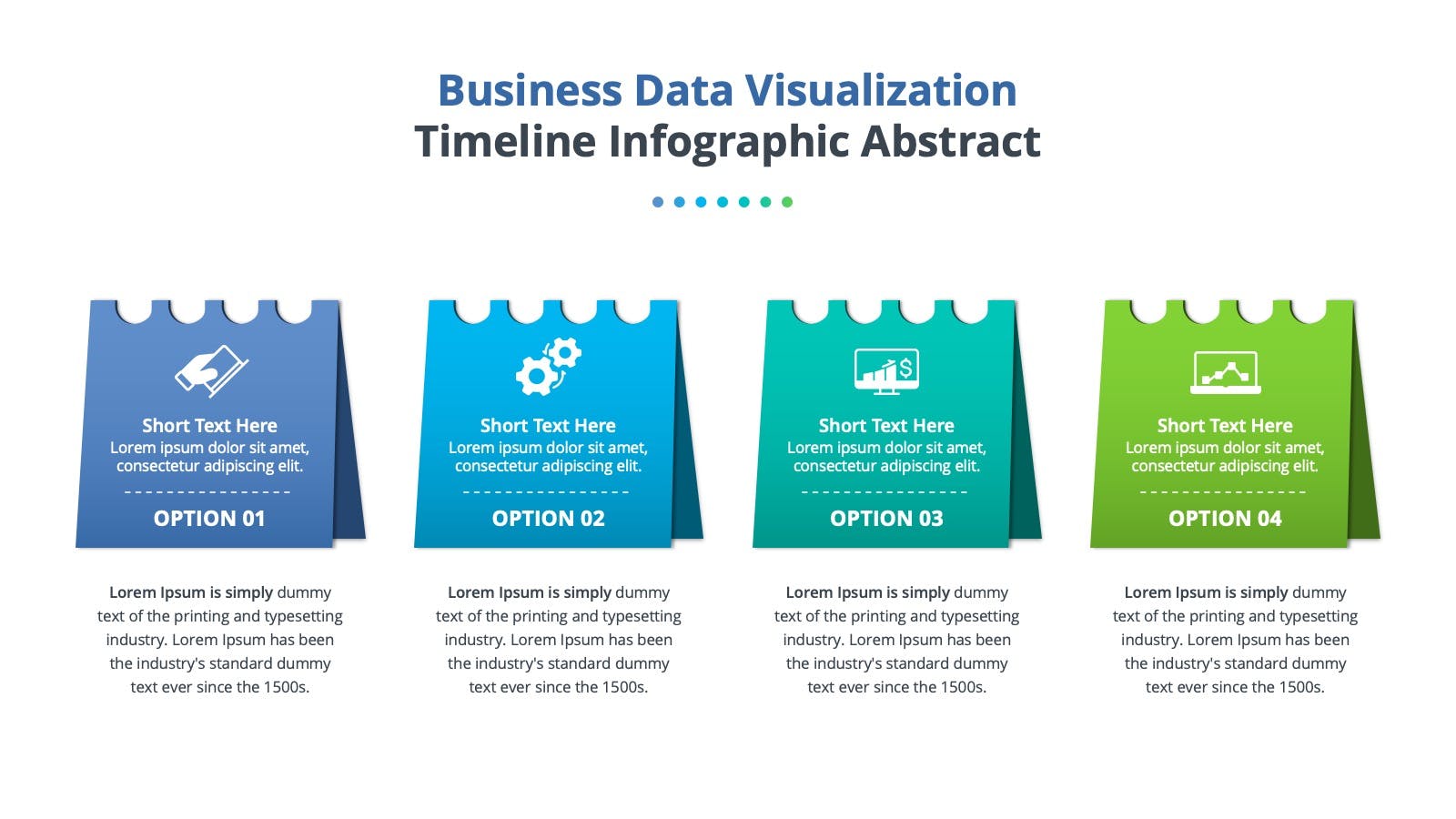 Business Data Visualization
Timeline Infographic Abstract

Short Text Here
Lorem ipsum dolor sit amet, consectetur adipiscing elit.
OPTION 01

Lorem Ipsum is simply dummy text of the printing and typesetting industry. Lorem Ipsum has been the industry's standard dummy text ever since the 1500s.

Short Text Here
Lorem ipsum dolor sit amet, consectetur adipiscing elit.
OPTION 02

Lorem Ipsum is simply dummy text of the printing and typesetting industry. Lorem Ipsum has been the industry's standard dummy text ever since the 1500s.

Short Text Here
Lorem ipsum dolor sit amet, consectetur adipiscing elit.
OPTION 03

Lorem Ipsum is simply dummy text of the printing and typesetting industry. Lorem Ipsum has been the industry's standard dummy text ever since the 1500s.

Short Text Here
Lorem ipsum dolor sit amet, consectetur adipiscing elit.
OPTION 04

Lorem Ipsum is simply dummy text of the printing and typesetting industry. Lorem Ipsum has been the industry's standard dummy text ever since the 1500s.